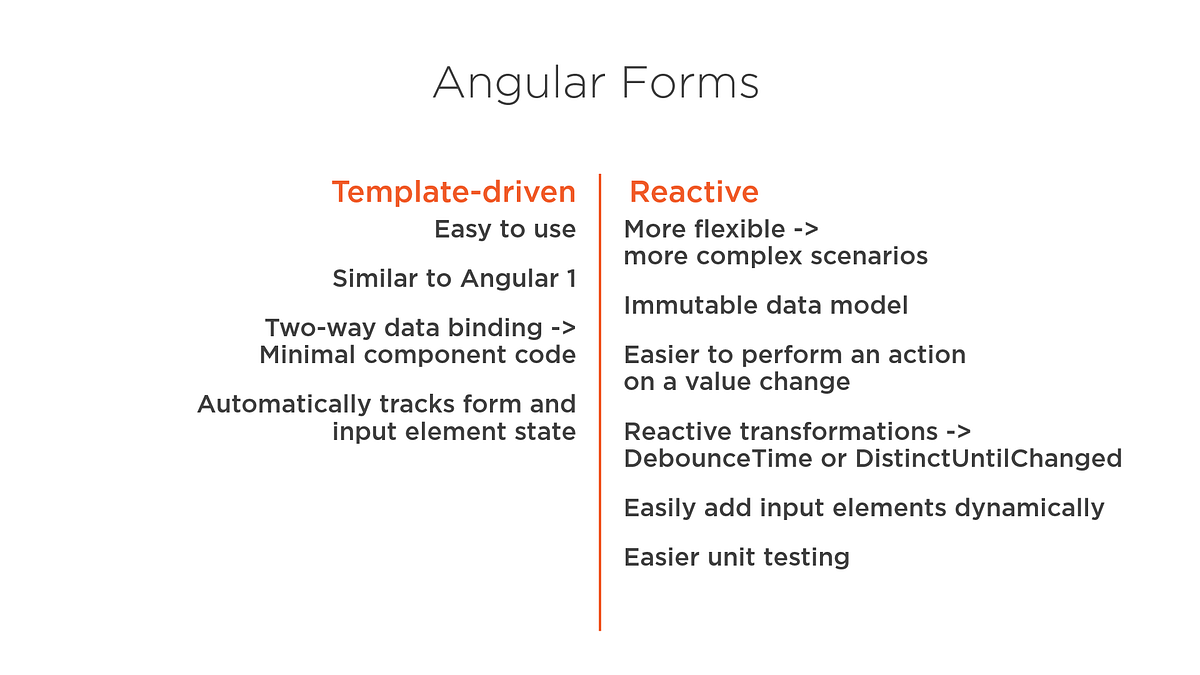 Angular Forms

Template-driven

Easy to use

Similar to Angular 1

Two-way data binding -> Minimal component code

Automatically tracks form and input element state

Reactive

More flexible -> more complex scenarios

Immutable data model

Easier to perform an action on a value change

Reactive transformations -> DebounceTime or DistinctUntilChanged

Easily add input elements dynamically

Easier unit testing